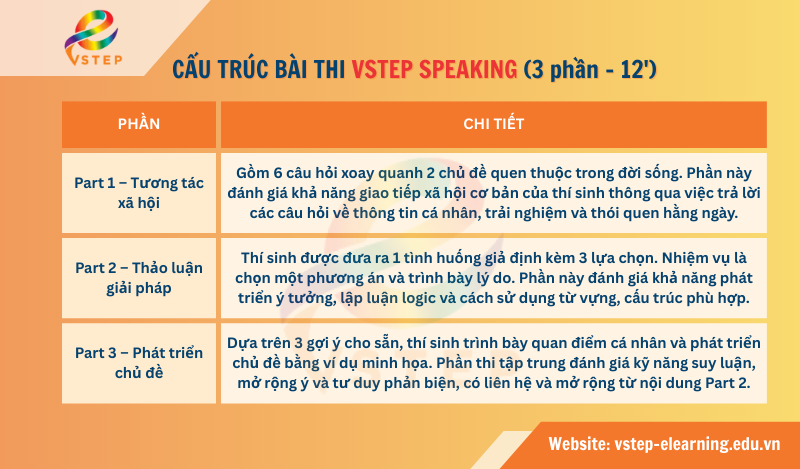 VSTEP

CẤU TRÚC BÀI THI VSTEP SPEAKING (3 phần - 12')

| PHẦN | CHI TIẾT |
|---|---|
| Part 1 – Tương tác xã hội | Gồm 6 câu hỏi xoay quanh 2 chủ đề quen thuộc trong đời sống. Phần này đánh giá khả năng giao tiếp xã hội cơ bản của thí sinh thông qua việc trả lời các câu hỏi về thông tin cá nhân, trải nghiệm và thói quen hằng ngày. |
| Part 2 – Thảo luận giải pháp | Thí sinh được đưa ra 1 tình huống giả định kèm 3 lựa chọn. Nhiệm vụ là chọn một phương án và trình bày lý do. Phần này đánh giá khả năng phát triển ý tưởng, lập luận logic và cách sử dụng từ vựng, cấu trúc phù hợp. |
| Part 3 – Phát triển chủ đề | Dựa trên 3 gợi ý cho sẵn, thí sinh trình bày quan điểm cá nhân và phát triển chủ đề bằng ví dụ minh họa. Phần thi tập trung đánh giá kỹ năng suy luận, mở rộng ý và tư duy phản biện, có liên hệ và mở rộng từ nội dung Part 2. |

Website: vstep-elearning.edu.vn